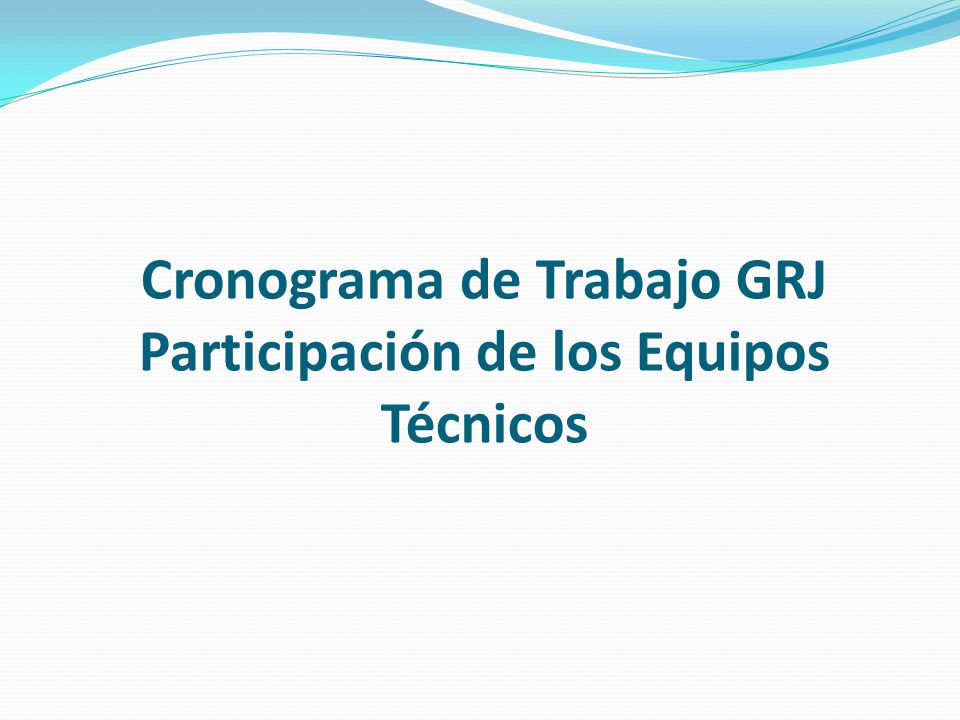 Cronograma de Trabajo GRJ
Participación de los Equipos Técnicos